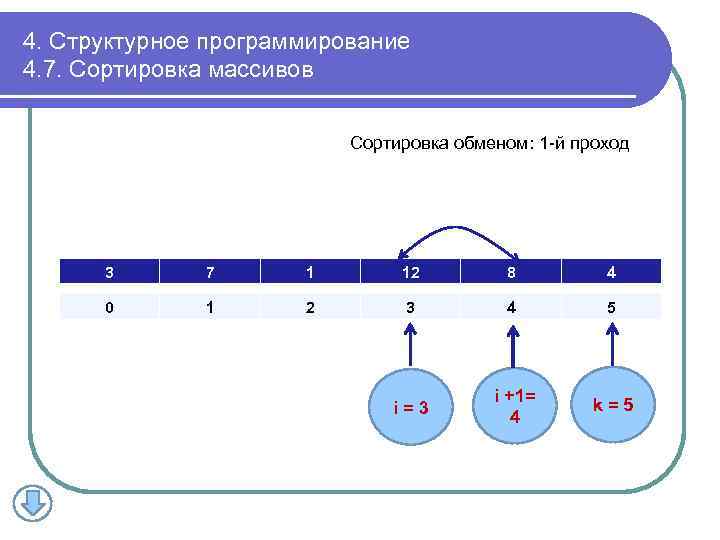 4. Структурное программирование
4.7. Сортировка массивов

Сортировка обменом: 1-й проход

| 3 | 7 | 1 | 12 | 8 | 4 |
|---|---|---|---|---|---|
| 0 | 1 | 2 | 3 | 4 | 5 |

i = 3

i +1= 4

k = 5